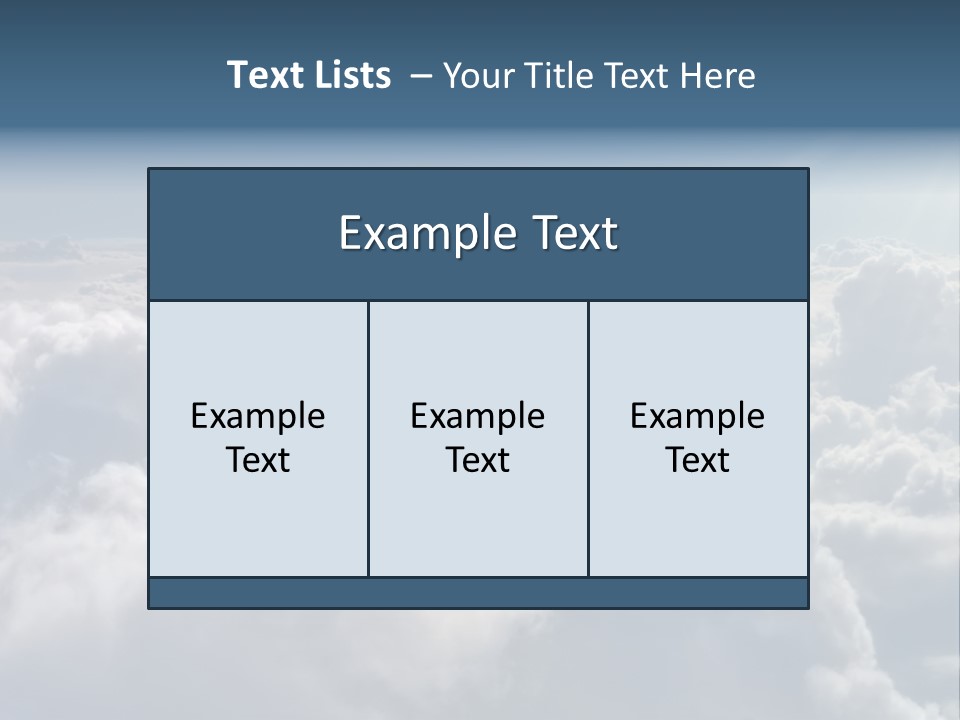 Text Lists – Your Title Text Here

Example Text

Example Text

Example Text

Example Text